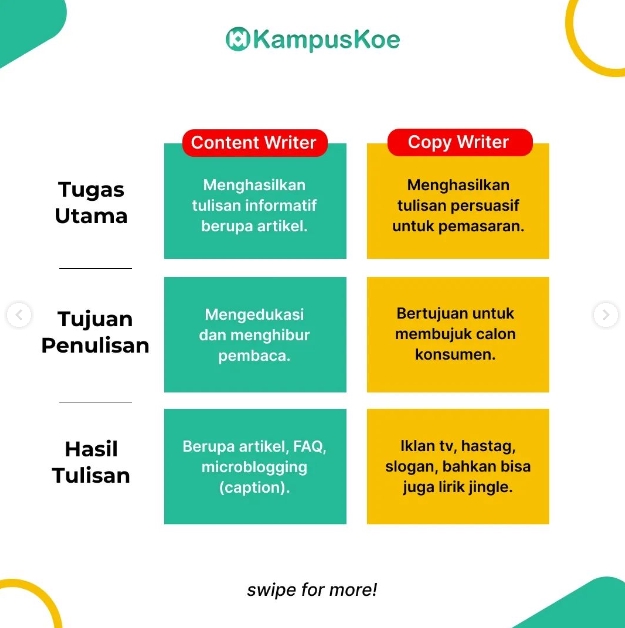 KampusKoe

| | Content Writer | Copy Writer |
|---|---|---|
| Tugas Utama | Menghasilkan tulisan informatif berupa artikel. | Menghasilkan tulisan persuasif untuk pemasaran. |
| Tujuan Penulisan | Mengedukasi dan menghibur pembaca. | Bertujuan untuk membujuk calon konsumen. |
| Hasil Tulisan | Berupa artikel, FAQ, microblogging (caption). | Iklan tv, hastag, slogan, bahkan bisa juga lirik jingle. |

swipe for more!